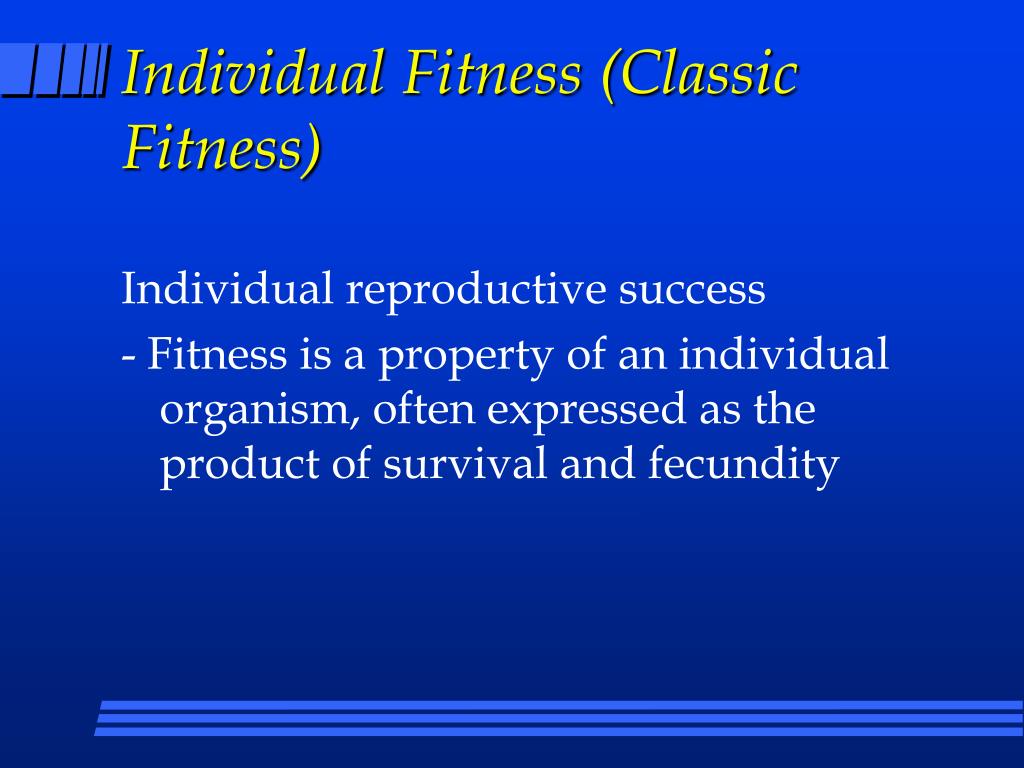 Individual Fitness (Classic Fitness)

Individual reproductive success

- Fitness is a property of an individual organism, often expressed as the product of survival and fecundity